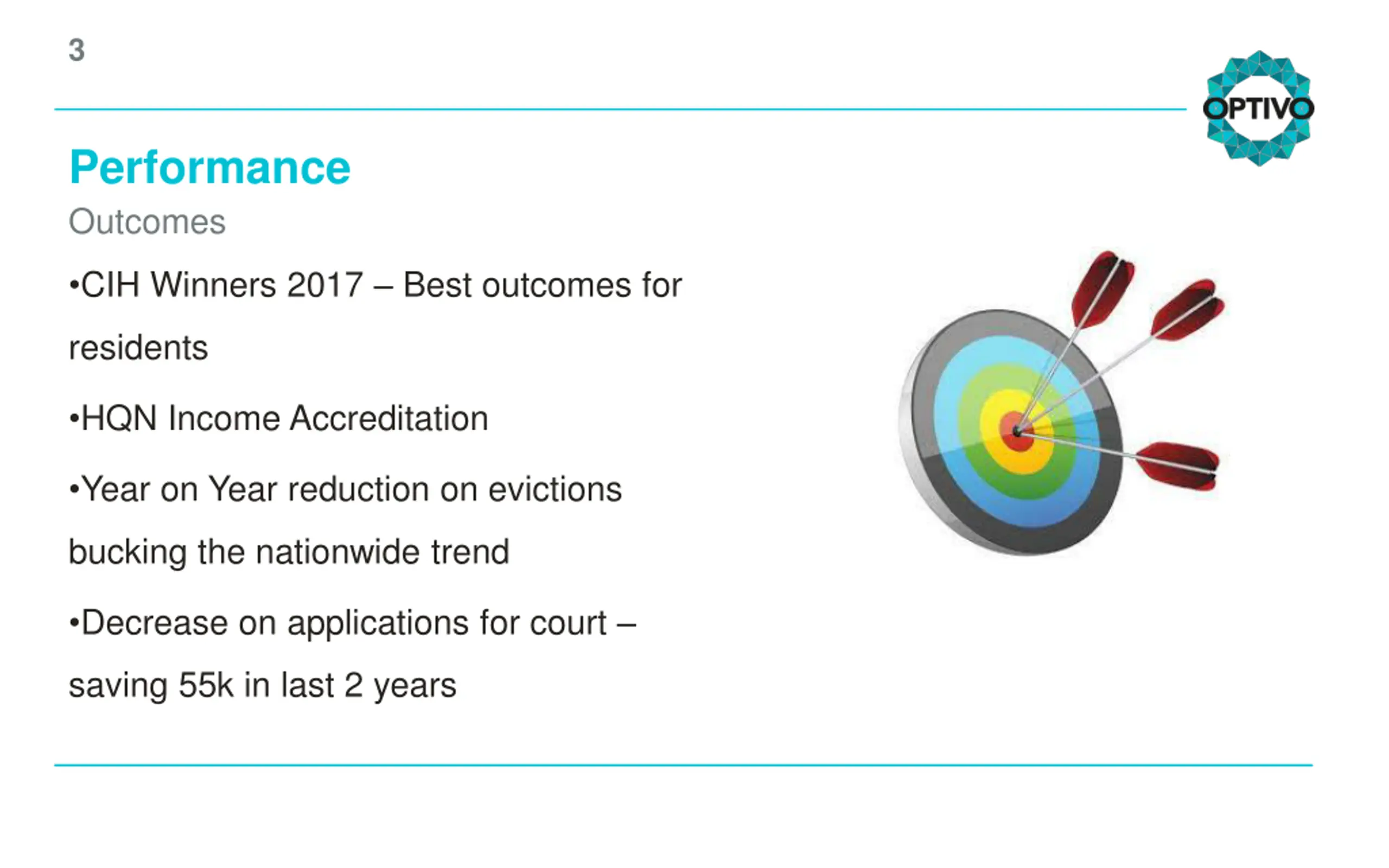 3

OPTIVO

Performance

Outcomes

•CIH Winners 2017 – Best outcomes for residents

•HQN Income Accreditation

•Year on Year reduction on evictions bucking the nationwide trend

•Decrease on applications for court – saving 55k in last 2 years